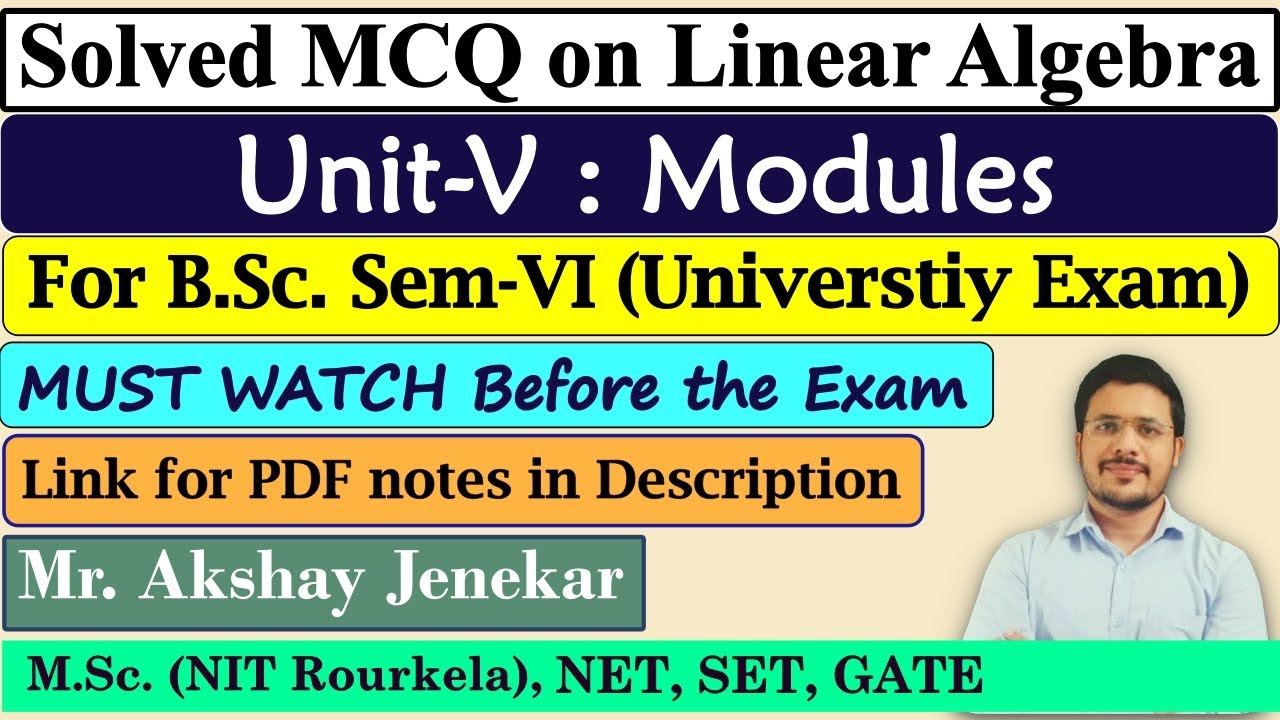 Solved MCQ on Linear Algebra

Unit-V : Modules

For B.Sc. Sem-VI (Universtiy Exam)

MUST WATCH Before the Exam

Link for PDF notes in Description

Mr. Akshay Jenekar

M.Sc. (NIT Rourkela), NET, SET, GATE